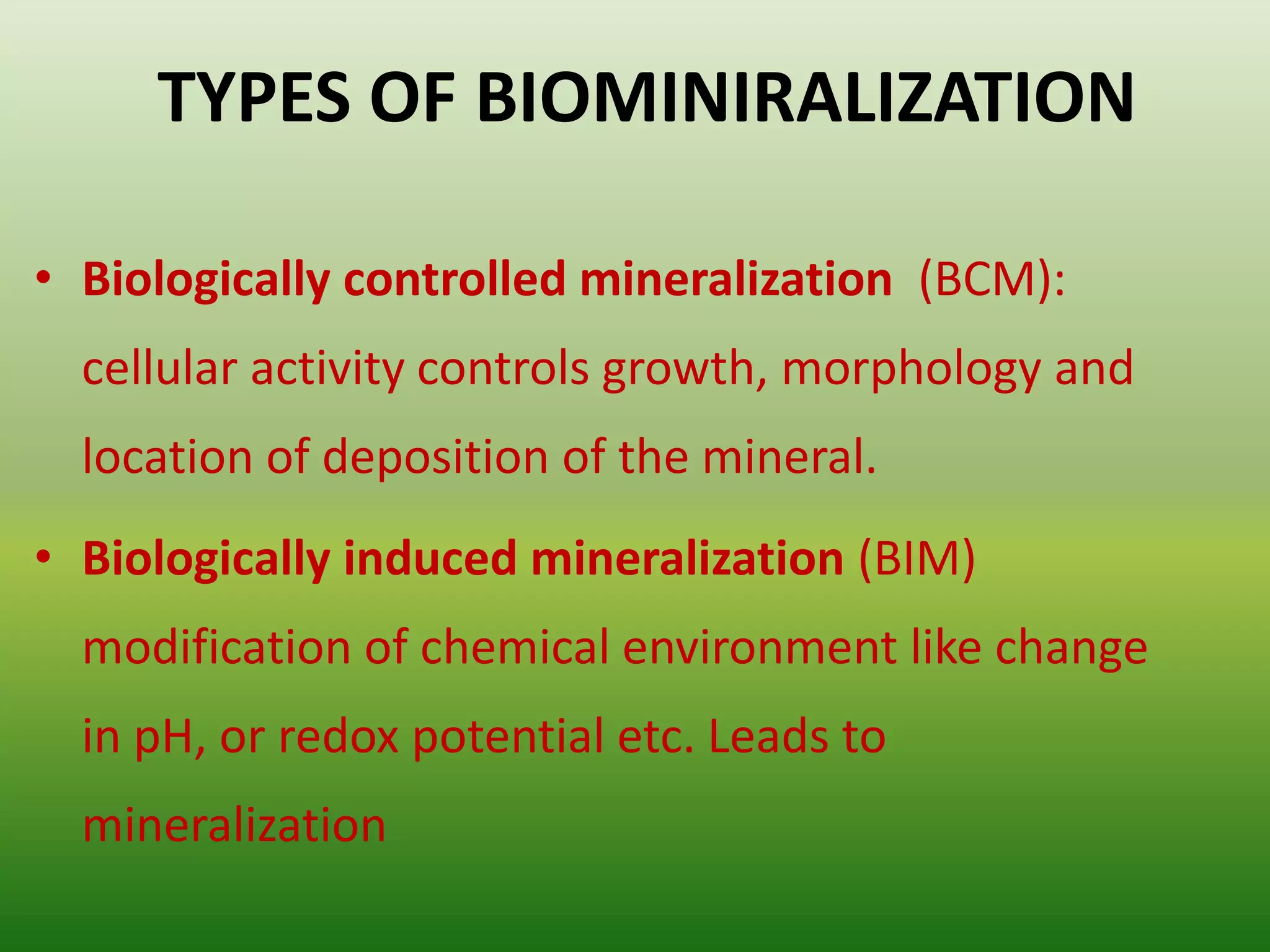 TYPES OF BIOMINIRALIZATION

• Biologically controlled mineralization (BCM): cellular activity controls growth, morphology and location of deposition of the mineral.

• Biologically induced mineralization (BIM) modification of chemical environment like change in pH, or redox potential etc. Leads to mineralization